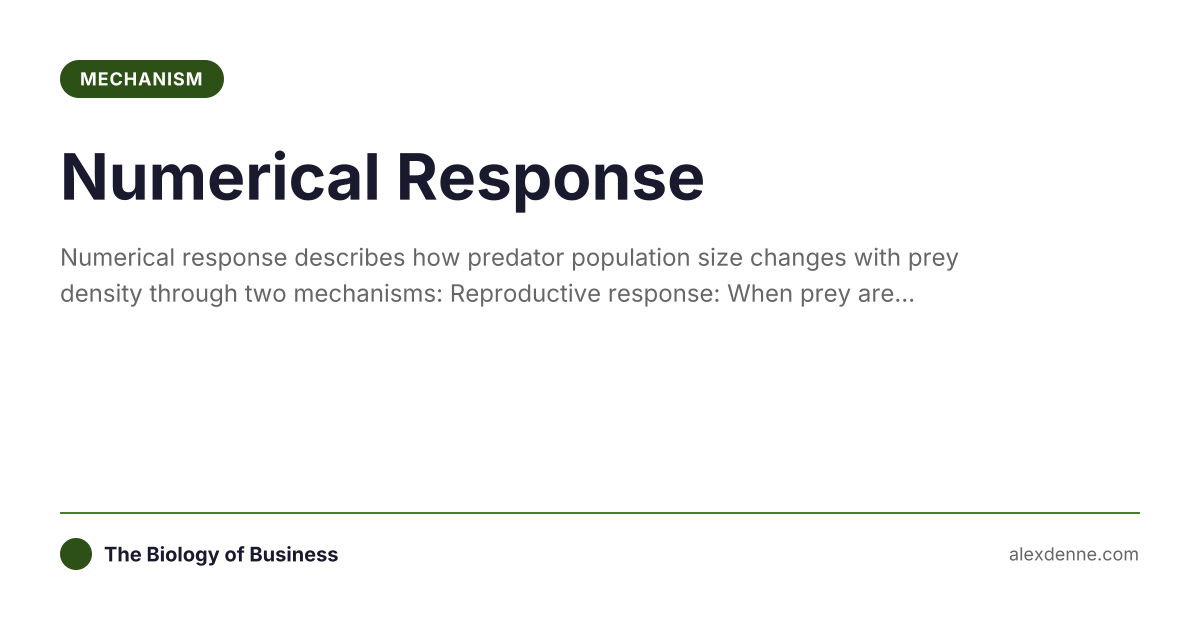 MECHANISM

Numerical Response

Numerical response describes how predator population size changes with prey density through two mechanisms: Reproductive response: When prey are...

The Biology of Business

alexdenne.com